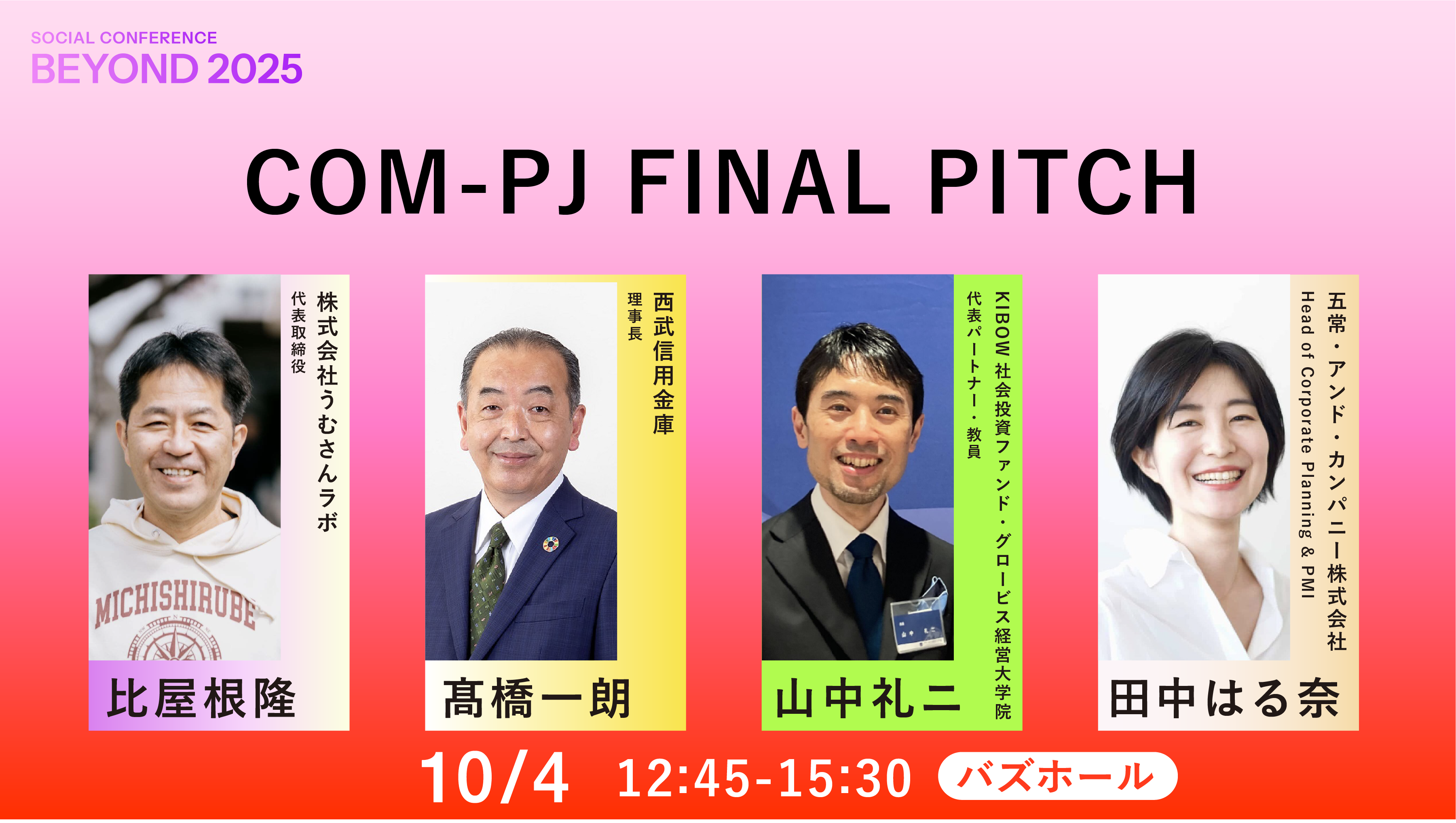 SOCIAL CONFERENCE
BEYOND 2025

COM-PJ FINAL PITCH

株式会社うむさんラボ
代表取締役
MICHISHIRUBE
比屋根隆

西武信用金庫
理事長
髙橋一朗

KIBOW 社会投資ファンド・グロービス経営大学院
代表パートナー・教員
山中礼二

五常・アンド・カンパニー株式会社
Head of Corporate Planning & PMI
田中はる奈

10/4 12:45-15:30 バズホール